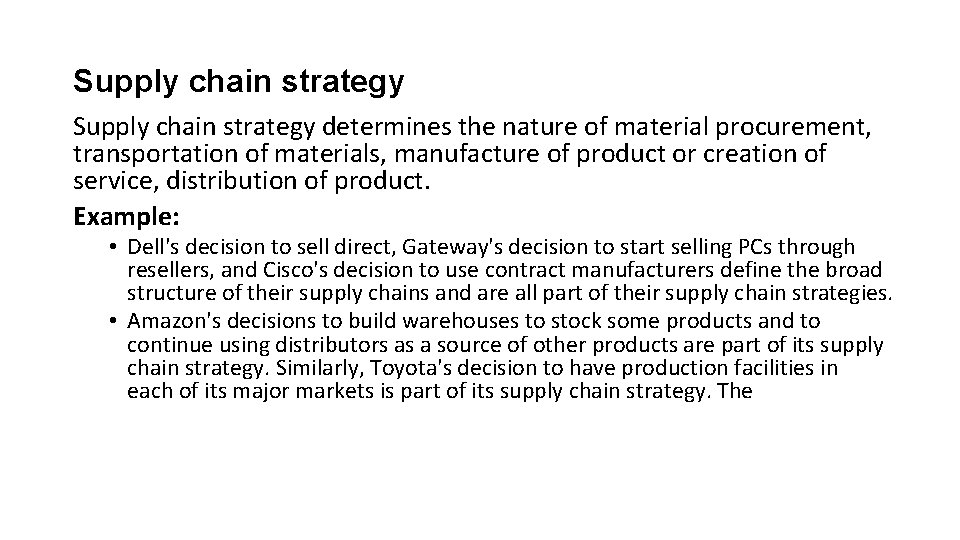 Supply chain strategy

Supply chain strategy determines the nature of material procurement, transportation of materials, manufacture of product or creation of service, distribution of product.

Example:

• Dell's decision to sell direct, Gateway's decision to start selling PCs through resellers, and Cisco's decision to use contract manufacturers define the broad structure of their supply chains and are all part of their supply chain strategies.
• Amazon's decisions to build warehouses to stock some products and to continue using distributors as a source of other products are part of its supply chain strategy. Similarly, Toyota's decision to have production facilities in each of its major markets is part of its supply chain strategy. The